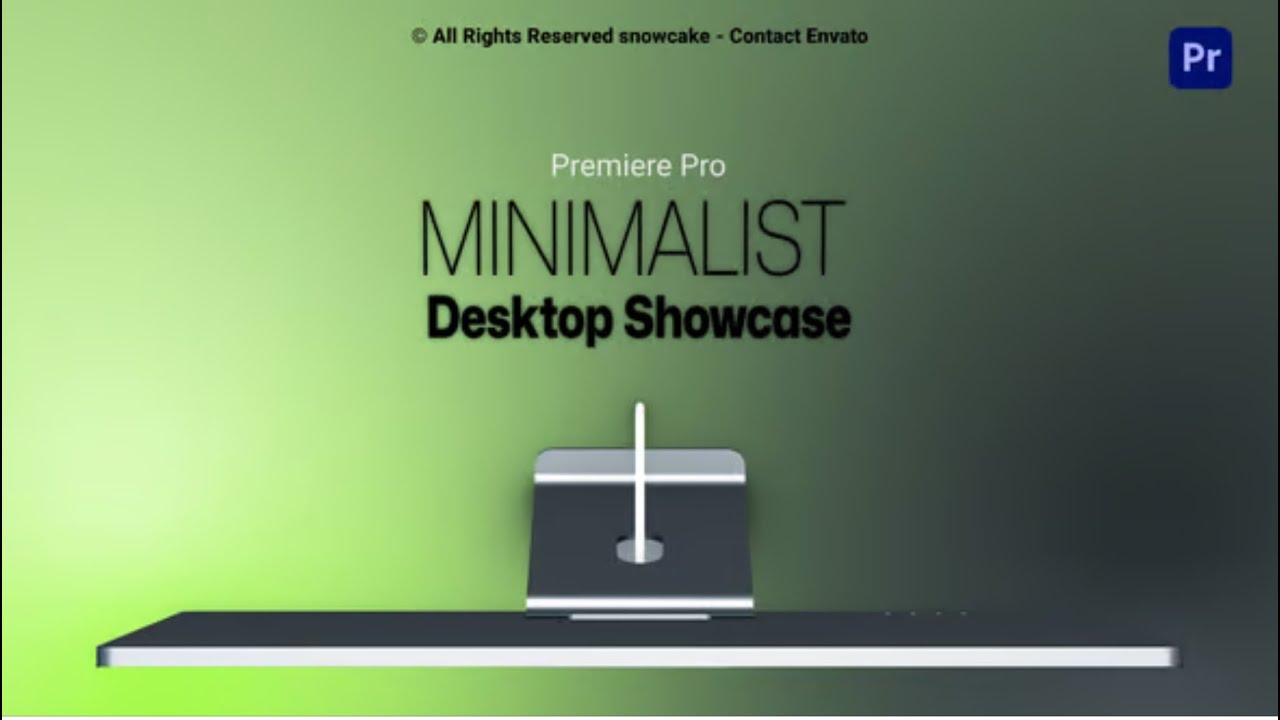 © All Rights Reserved snowcake - Contact Envato

Pr

Premiere Pro

MINIMALIST

Desktop Showcase